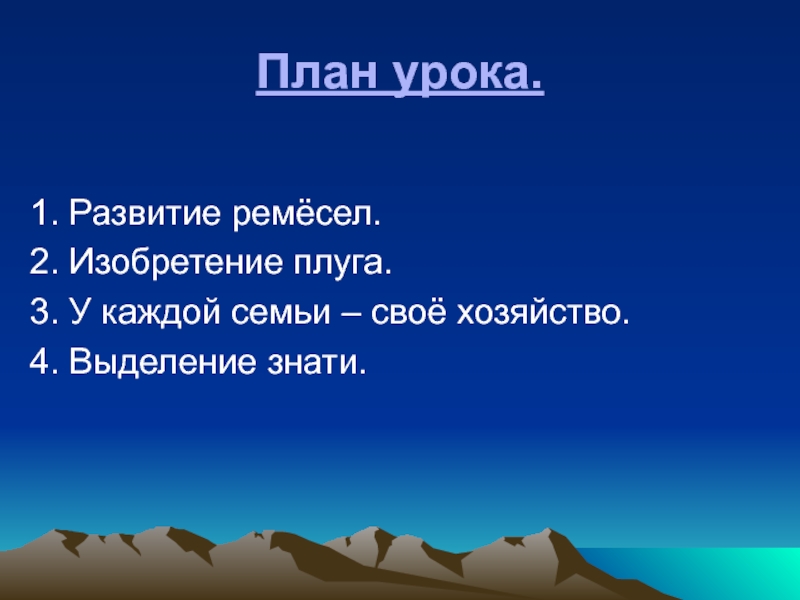 План урока.

1. Развитие ремёсел.
2. Изобретение плуга.
3. У каждой семьи – своё хозяйство.
4. Выделение знати.